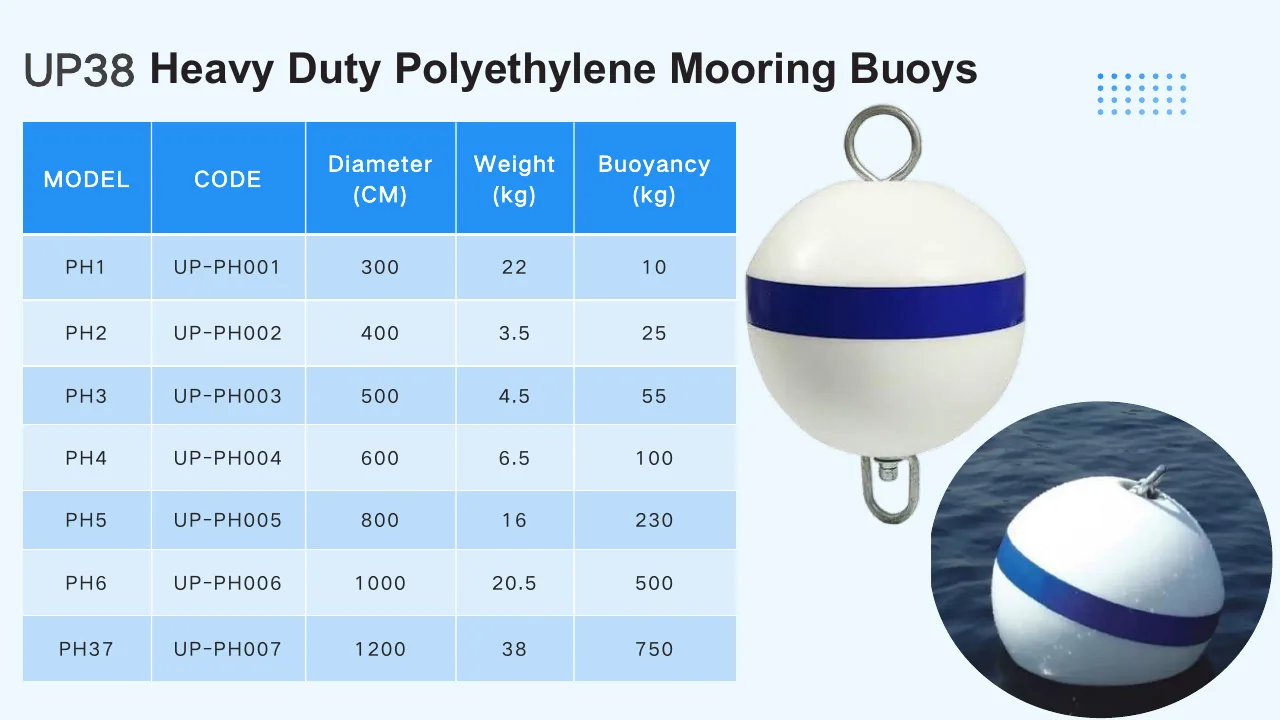 UP38 Heavy Duty Polyethylene Mooring Buoys

| MODEL | CODE | Diameter (CM) | Weight (kg) | Buoyancy (kg) |
|---|---|---|---|---|
| PH1 | UP-PH001 | 300 | 22 | 10 |
| PH2 | UP-PH002 | 400 | 3.5 | 25 |
| PH3 | UP-PH003 | 500 | 4.5 | 55 |
| PH4 | UP-PH004 | 600 | 6.5 | 100 |
| PH5 | UP-PH005 | 800 | 16 | 230 |
| PH6 | UP-PH006 | 1000 | 20.5 | 500 |
| PH37 | UP-PH007 | 1200 | 38 | 750 |